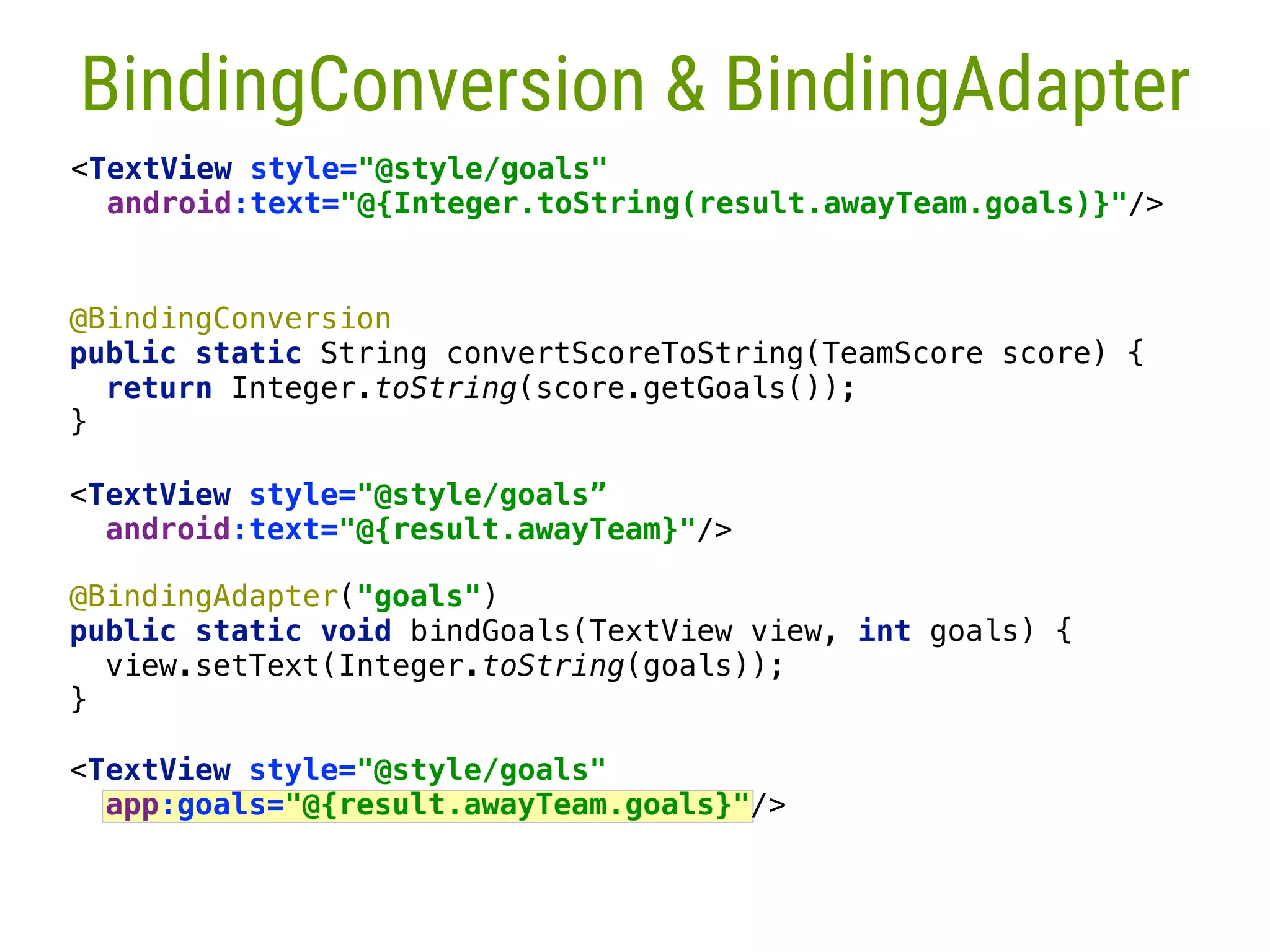 BindingConversion & BindingAdapter

<TextView style="@style/goals"
  android:text="@{Integer.toString(result.awayTeam.goals)}"/>

@BindingConversion
public static String convertScoreToString(TeamScore score) {
  return Integer.toString(score.getGoals());
}

<TextView style="@style/goals”
  android:text="@{result.awayTeam}"/>

@BindingAdapter("goals")
public static void bindGoals(TextView view, int goals) {
  view.setText(Integer.toString(goals));
}

<TextView style="@style/goals"
  app:goals="@{result.awayTeam.goals}"/>